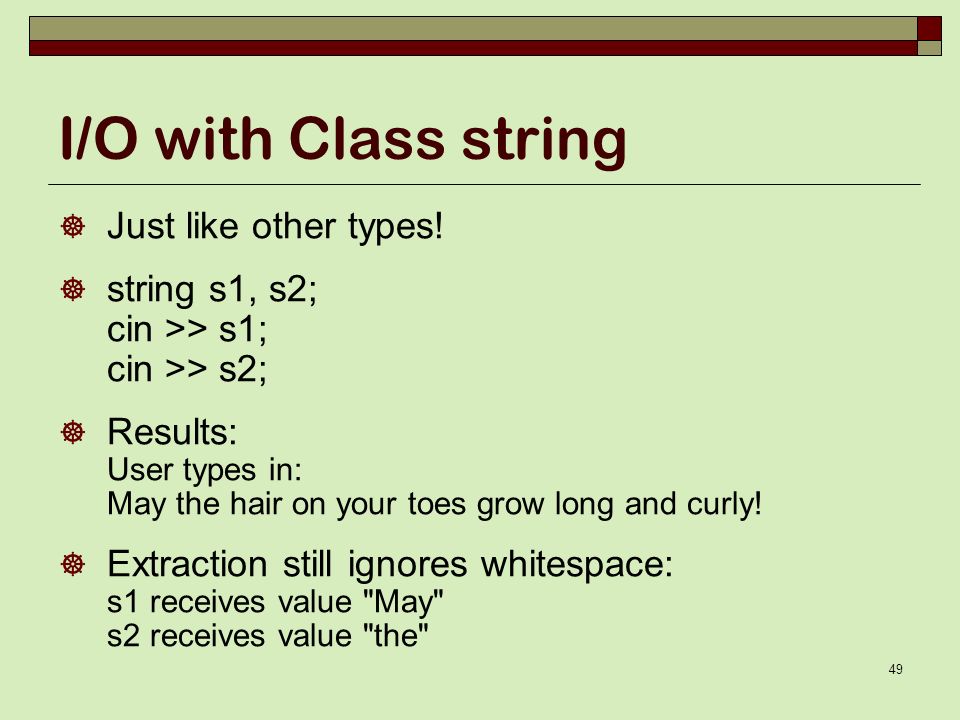 I/O with Class string

Just like other types!

string s1, s2;
cin >> s1;
cin >> s2;

Results:
User types in:
May the hair on your toes grow long and curly!

Extraction still ignores whitespace:
s1 receives value "May"
s2 receives value "the"

49